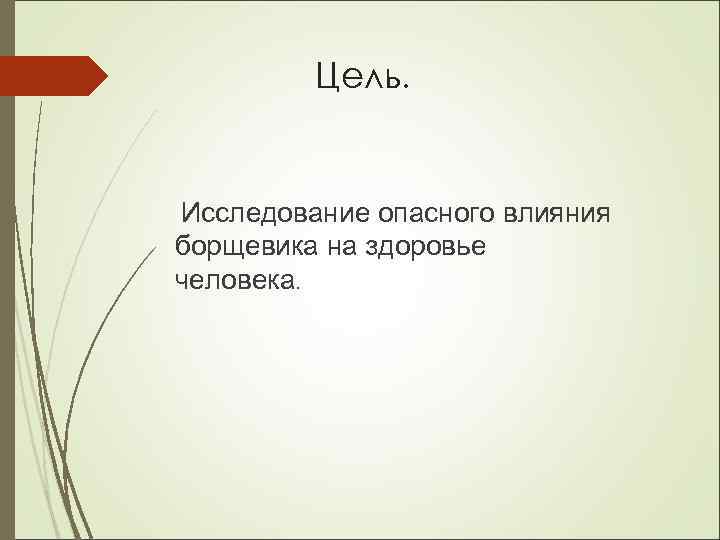 Цель.

Исследование опасного влияния борщевика на здоровье человека.